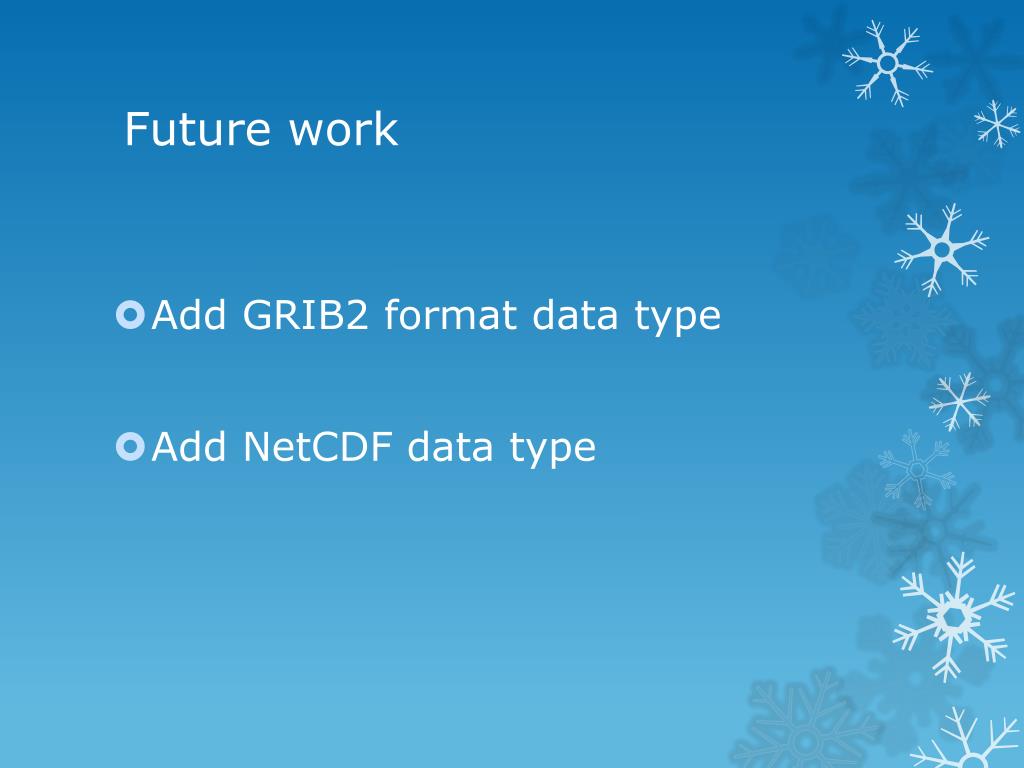 Future work

Add GRIB2 format data type

Add NetCDF data type